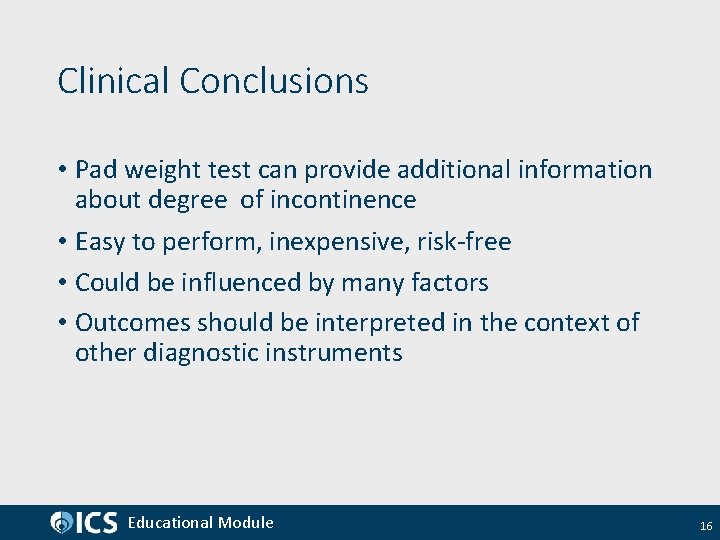 Clinical Conclusions

• Pad weight test can provide additional information about degree of incontinence

• Easy to perform, inexpensive, risk-free

• Could be influenced by many factors

• Outcomes should be interpreted in the context of other diagnostic instruments

ICS Educational Module

16